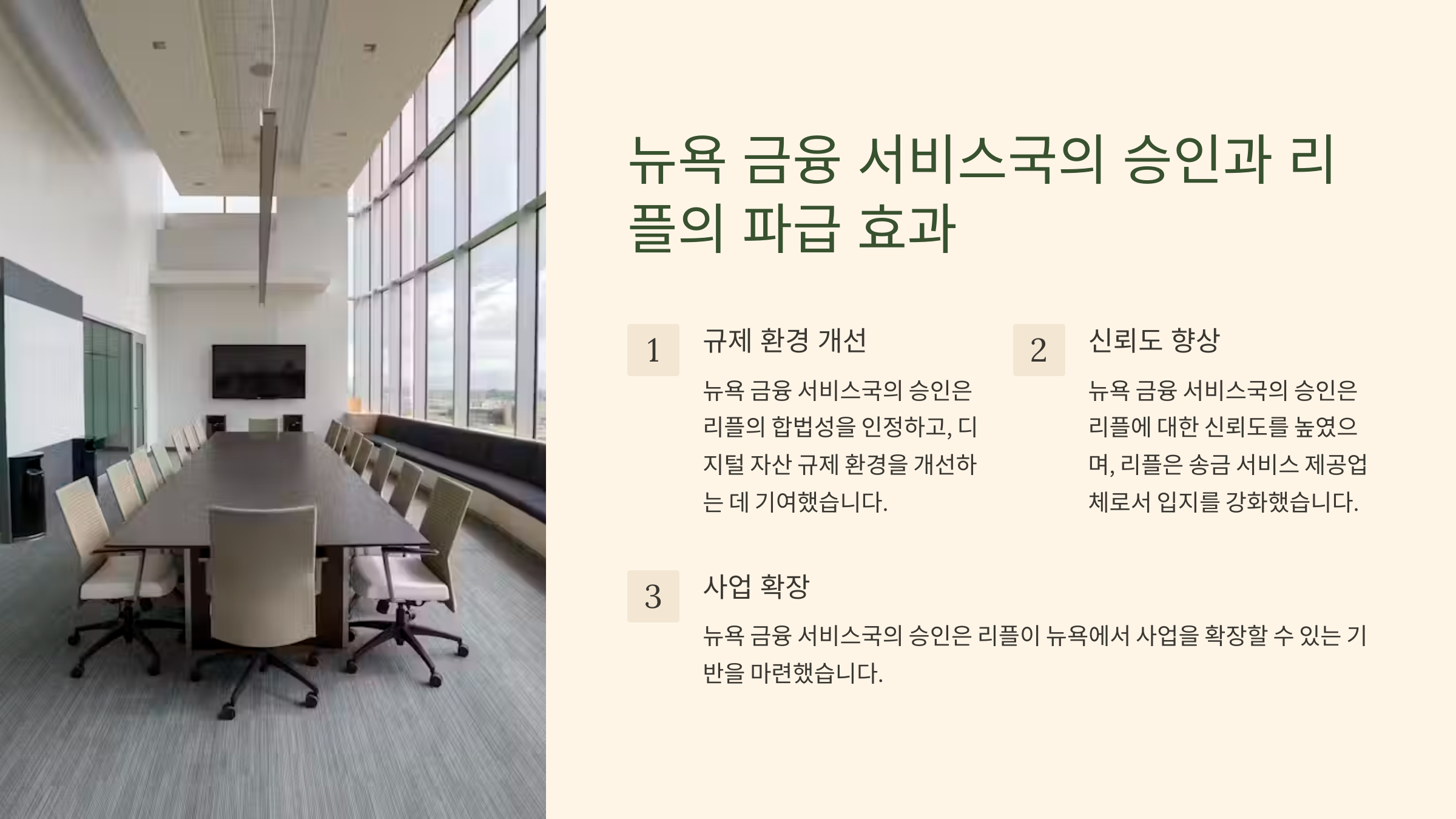 뉴욕 금융 서비스국의 승인과 리플의 파급 효과

1

규제 환경 개선

뉴욕 금융 서비스국의 승인은 리플의 합법성을 인정하고, 디지털 자산 규제 환경을 개선하는 데 기여했습니다.

2

신뢰도 향상

뉴욕 금융 서비스국의 승인은 리플에 대한 신뢰도를 높였으며, 리플은 송금 서비스 제공업체로서 입지를 강화했습니다.

3

사업 확장

뉴욕 금융 서비스국의 승인은 리플이 뉴욕에서 사업을 확장할 수 있는 기반을 마련했습니다.